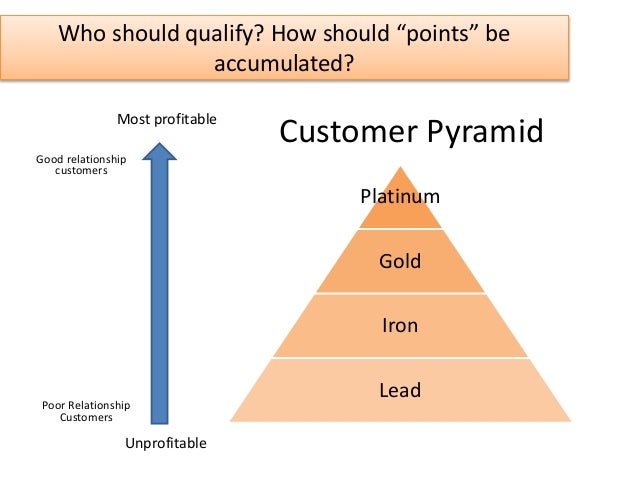 Who should qualify? How should “points” be accumulated?

Most profitable

Good relationship customers

Poor Relationship Customers

Unprofitable

Customer Pyramid

Platinum

Gold

Iron

Lead